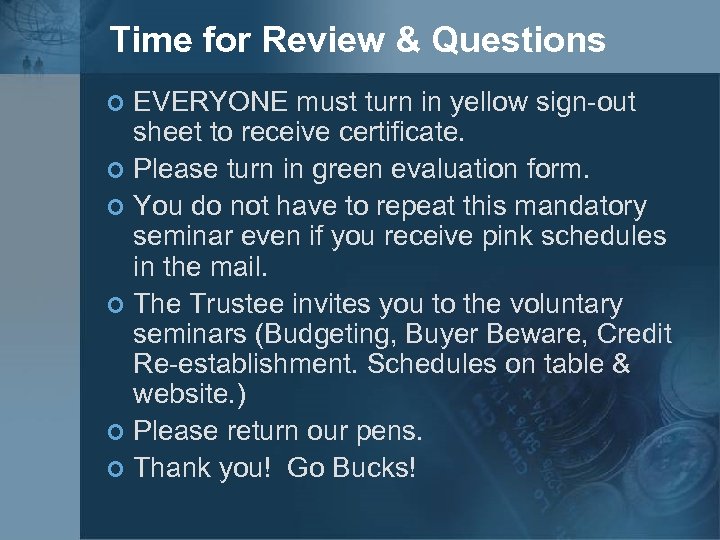 Time for Review & Questions

EVERYONE must turn in yellow sign-out sheet to receive certificate.

Please turn in green evaluation form.

You do not have to repeat this mandatory seminar even if you receive pink schedules in the mail.

The Trustee invites you to the voluntary seminars (Budgeting, Buyer Beware, Credit Re-establishment. Schedules on table & website.)

Please return our pens.

Thank you!  Go Bucks!